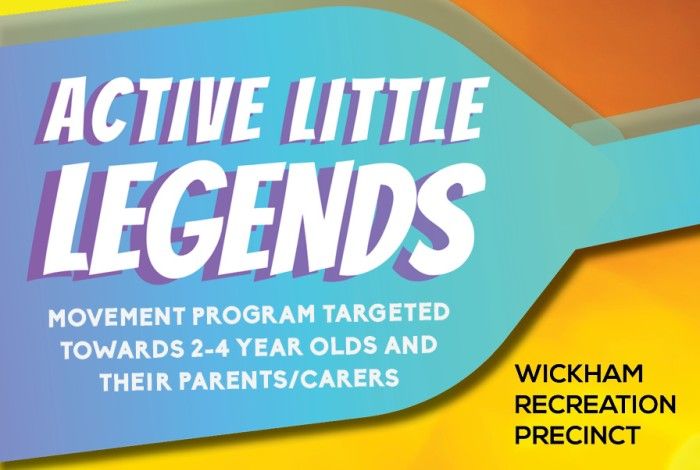 ACTIVE LITTLE LEGENDS

MOVEMENT PROGRAM TARGETED TOWARDS 2-4 YEAR OLDS AND THEIR PARENTS/CARERS

WICKHAM RECREATION PRECINCT